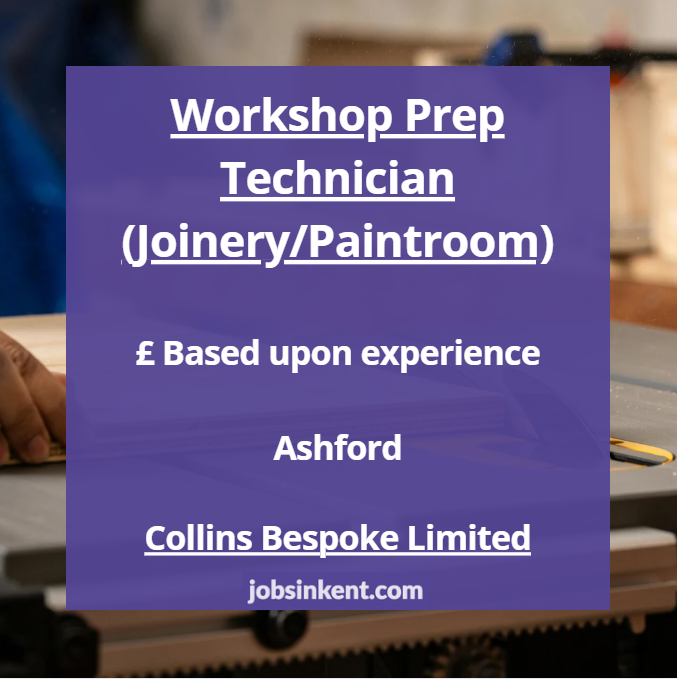 Workshop Prep Technician (Joinery/Paintroom)

£ Based upon experience

Ashford

Collins Bespoke Limited

jobsinkent.com